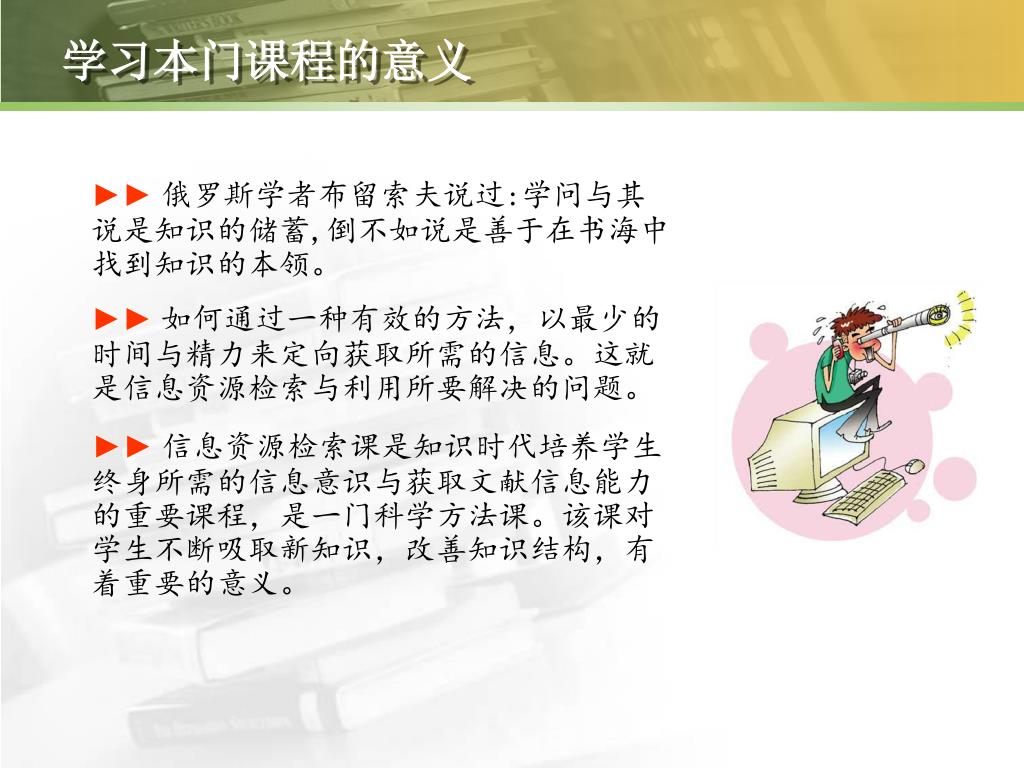 学习本门课程的意义

►► 俄罗斯学者布留索夫说过:学问与其说是知识的储蓄,倒不如说是善于在书海中找到知识的本领。

►► 如何通过一种有效的方法，以最少的时间与精力来定向获取所需的信息。这就是信息资源检索与利用所要解决的问题。

►► 信息资源检索课是知识时代培养学生终身所需的信息意识与获取文献信息能力的重要课程，是一门科学方法课。该课对学生不断吸取新知识，改善知识结构，有着重要的意义。